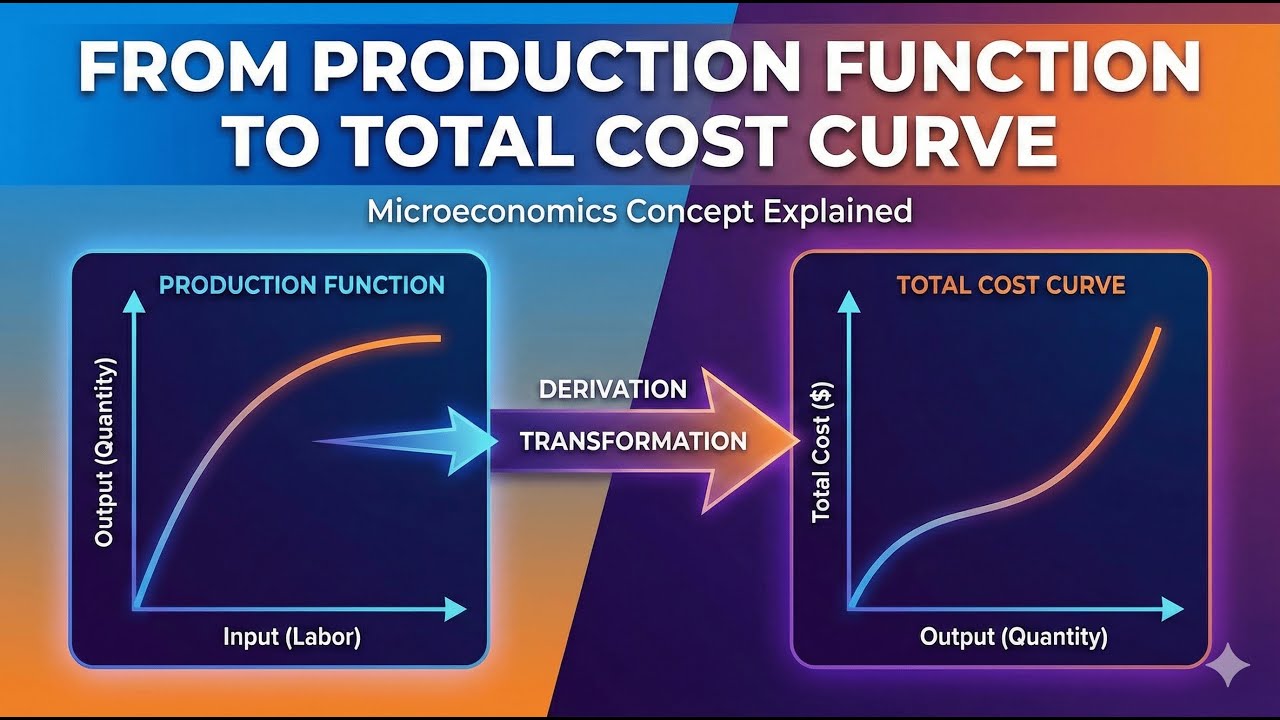 FROM PRODUCTION FUNCTION TO TOTAL COST CURVE

Microeconomics Concept Explained

PRODUCTION FUNCTION

Output (Quantity)

Input (Labor)

DERIVATION

TRANSFORMATION

TOTAL COST CURVE

Total Cost ($)

Output (Quantity)